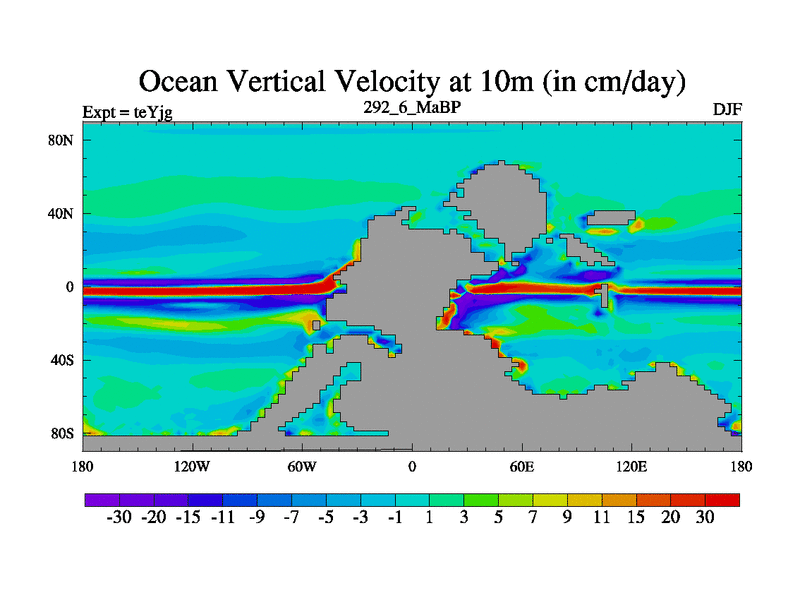 Ocean Vertical Velocity at 10m (in cm/day)

Expt = teYjg

292_6_MaBP

DJF

80N
40N
0
40S
80S

180
120W
60W
0
60E
120E
180

-30 -20 -15 -11 -9 -7 -5 -3 -1 1 3 5 7 9 11 15 20 30